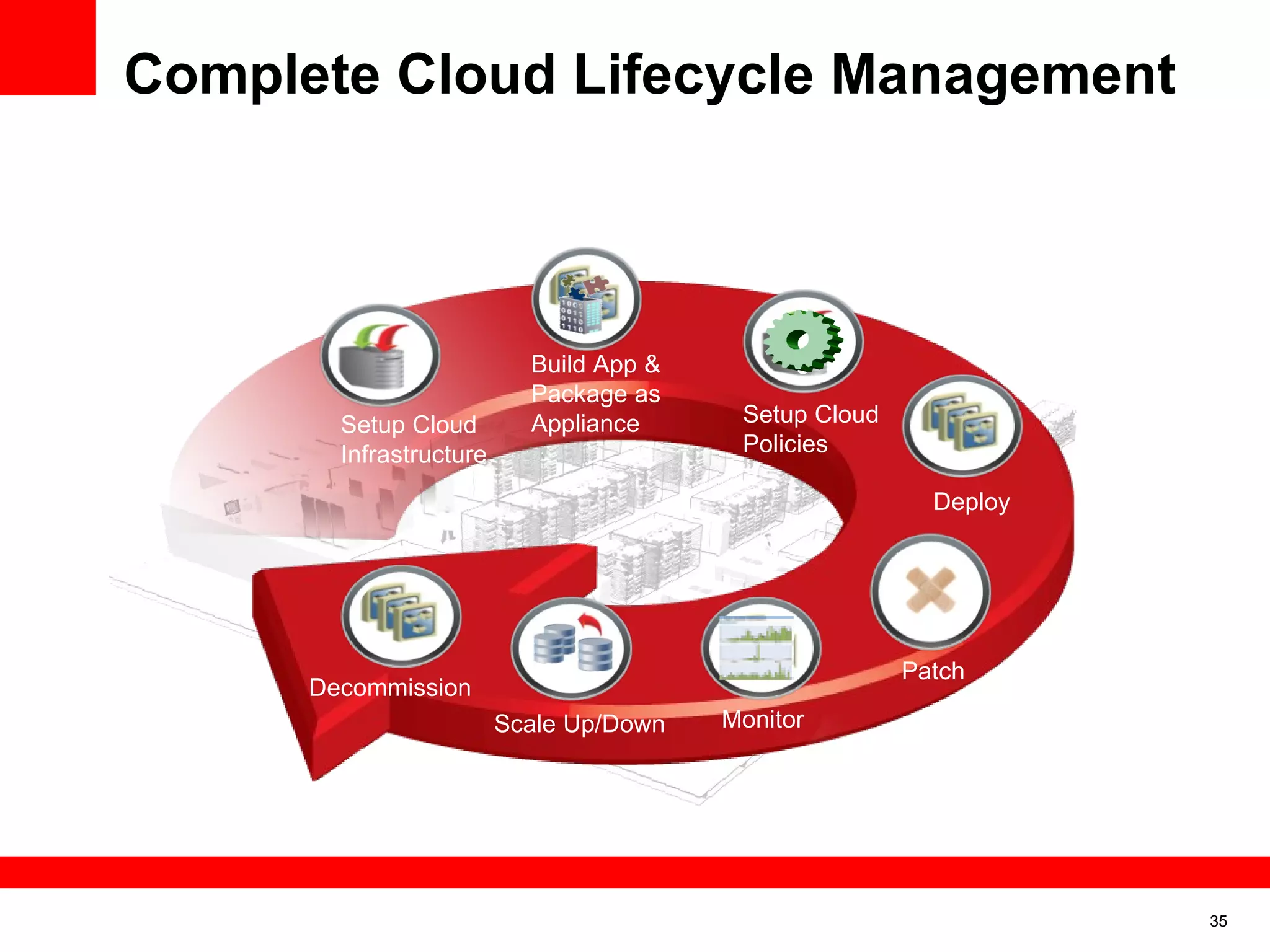 Complete Cloud Lifecycle Management

Setup Cloud Infrastructure

Build App & Package as Appliance

Setup Cloud Policies

Deploy

Patch

Monitor

Scale Up/Down

Decommission

35